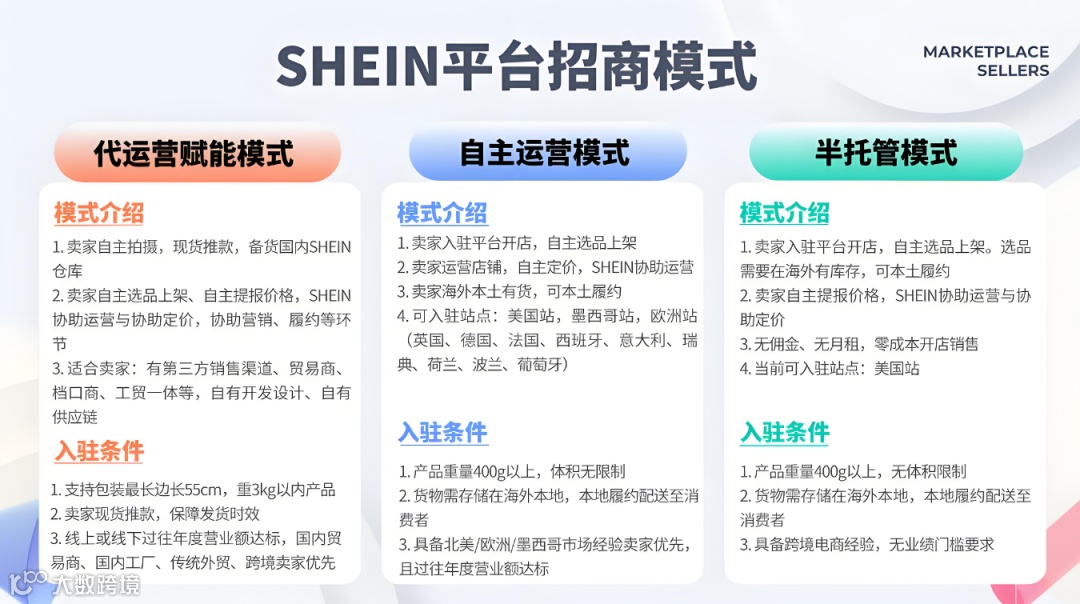 SHEIN平台招商模式

MARKETPLACE SELLERS

代运营赋能模式

模式介绍

1. 卖家自主拍摄，现货推款，备货国内SHEIN仓库
2. 卖家自主选品上架、自主提报价格，SHEIN协助运营与协助定价，协助营销、履约等环节
3. 适合卖家：有第三方销售渠道、贸易商、档口商、工贸一体等，自有开发设计、自有供应链

入驻条件

1. 支持包装最长边长55cm，重3kg以内产品
2. 卖家现货推款，保障发货时效
3. 线上或线下过往年度营业额达标，国内贸易商、国内工厂、传统外贸、跨境卖家优先

自主运营模式

模式介绍

1. 卖家入驻平台开店，自主选品上架
2. 卖家运营店铺，自主定价，SHEIN协助运营
3. 卖家海外本土有货，可本土履约
4. 可入驻站点：美国站，墨西哥站，欧洲站（英国、德国、法国、西班牙、意大利、瑞典、荷兰、波兰、葡萄牙）

入驻条件

1. 产品重量400g以上，体积无限制
2. 货物需存储在海外本地，本地履约配送至消费者
3. 具备北美/欧洲/墨西哥市场经验卖家优先，且过往年度营业额达标

半托管模式

模式介绍

1. 卖家入驻平台开店，自主选品上架。选品需要在海外有库存，可本土履约
2. 卖家自主提报价格，SHEIN协助运营与协助定价
3. 无佣金、无月租，零成本开店销售
4. 当前可入驻站点：美国站

入驻条件

1. 产品重量400g以上，无体积限制
2. 货物需存储在海外本地，本地履约配送至消费者
3. 具备跨境电商经验，无业绩门槛要求

大数跨境